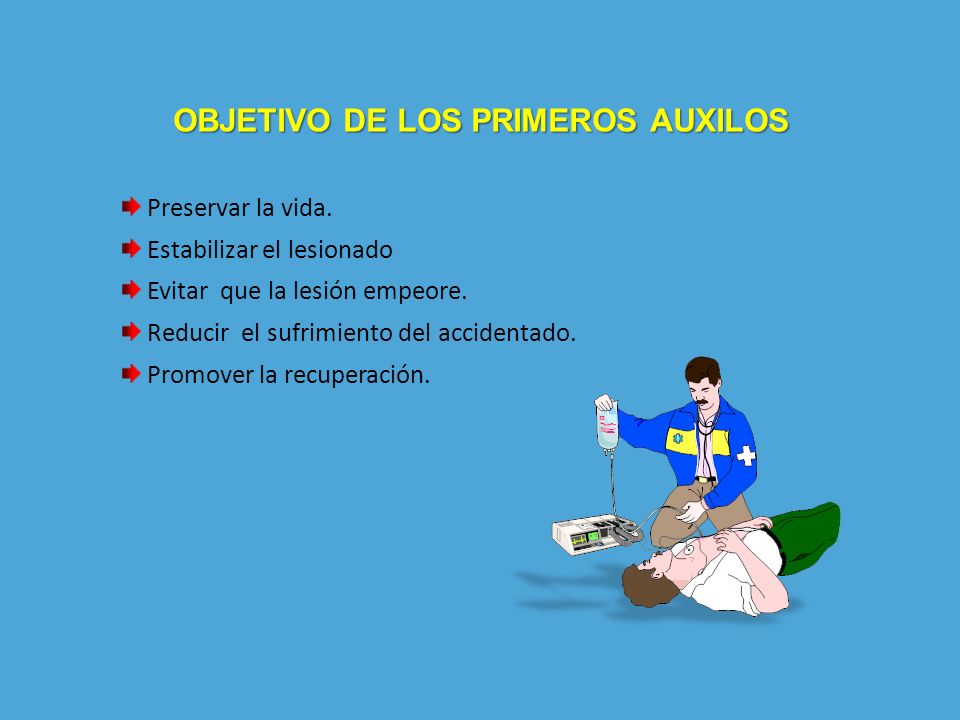 OBJETIVO DE LOS PRIMEROS AUXILOS

Preservar la vida.

Estabilizar el lesionado

Evitar que la lesión empeore.

Reducir el sufrimiento del accidentado.

Promover la recuperación.